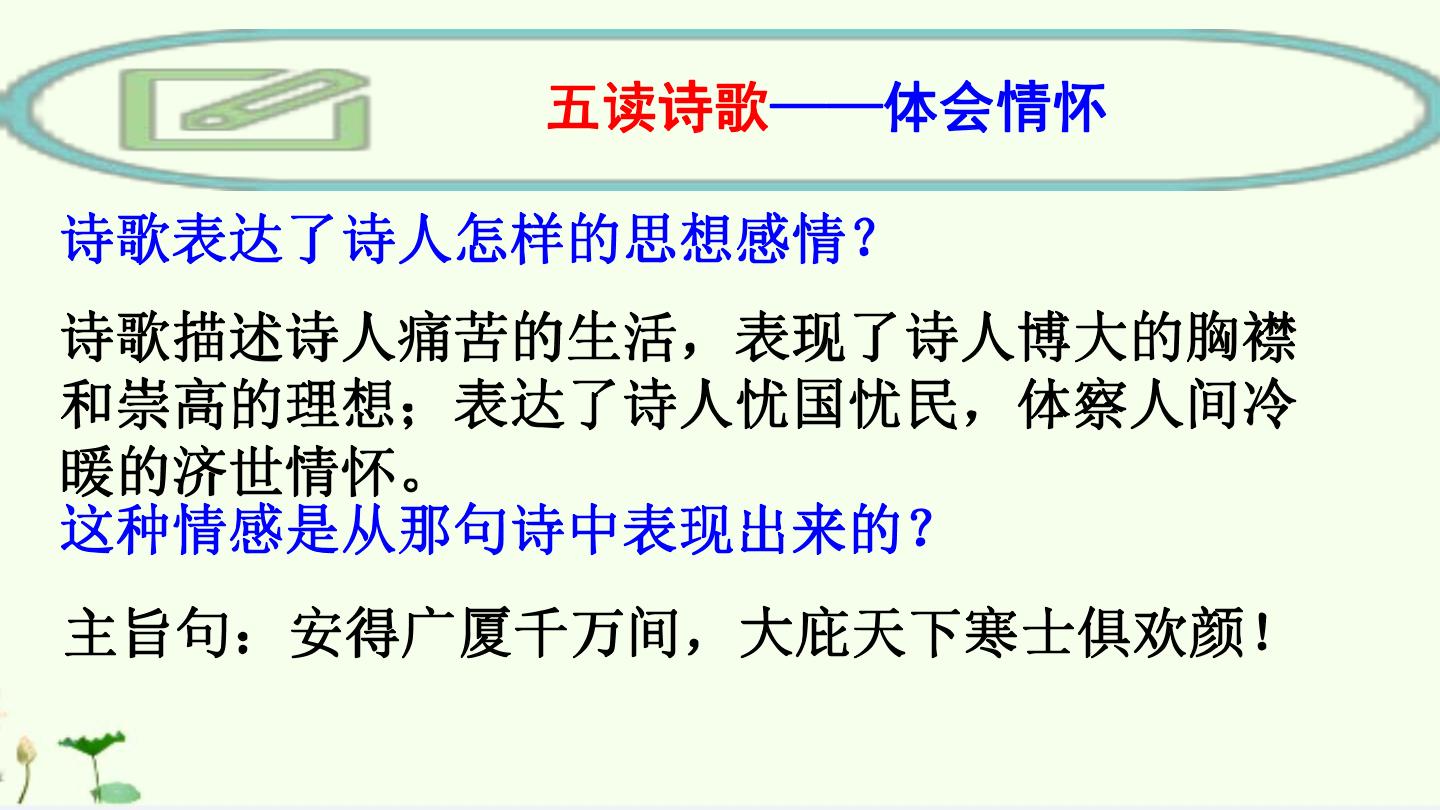 五读诗歌——体会情怀

诗歌表达了诗人怎样的思想感情？

诗歌描述诗人痛苦的生活，表现了诗人博大的胸襟和崇高的理想；表达了诗人忧国忧民，体察人间冷暖的济世情怀。

这种情感是从那句诗中表现出来的？

主旨句：安得广厦千万间，大庇天下寒士俱欢颜！